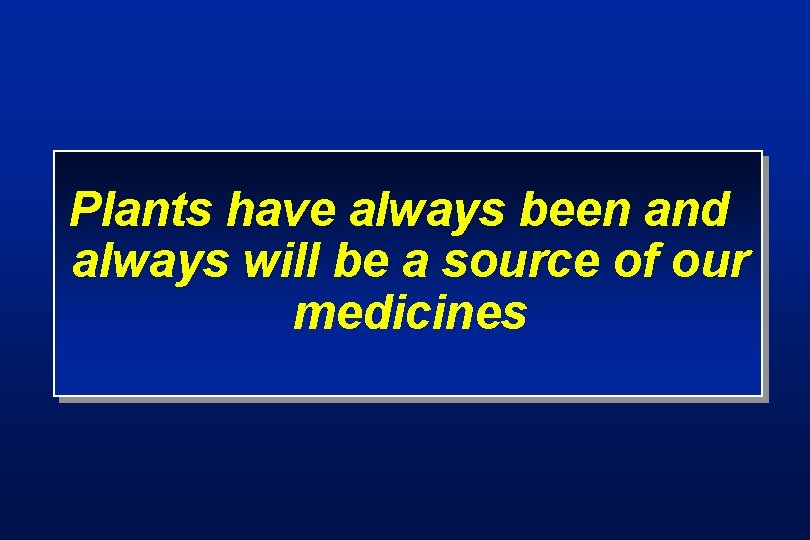 Plants have always been and always will be a source of our medicines